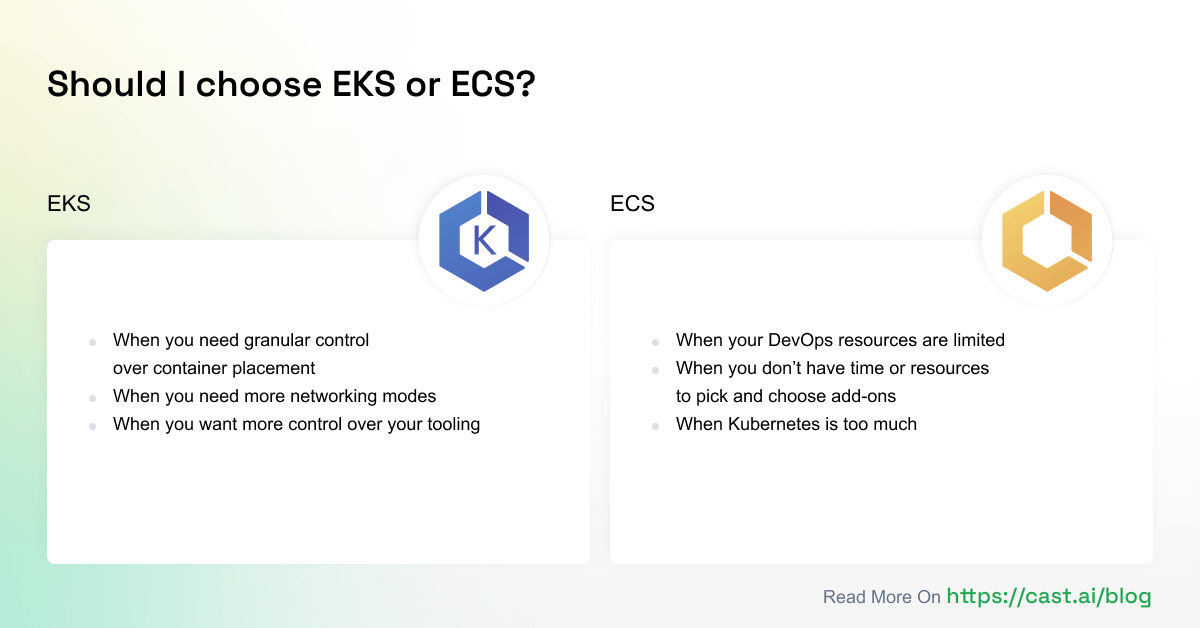 Should I choose EKS or ECS?

EKS

K

- When you need granular control over container placement
- When you need more networking modes
- When you want more control over your tooling

ECS

- When your DevOps resources are limited
- When you don't have time or resources to pick and choose add-ons
- When Kubernetes is too much

Read More On https://cast.ai/blog